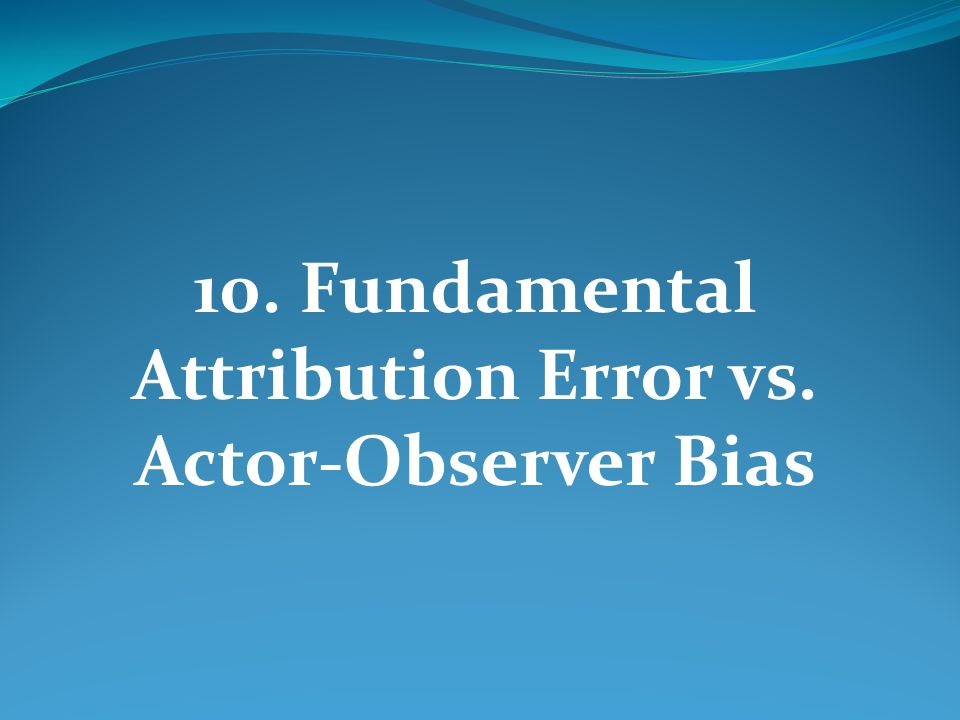 10. Fundamental Attribution Error vs. Actor-Observer Bias